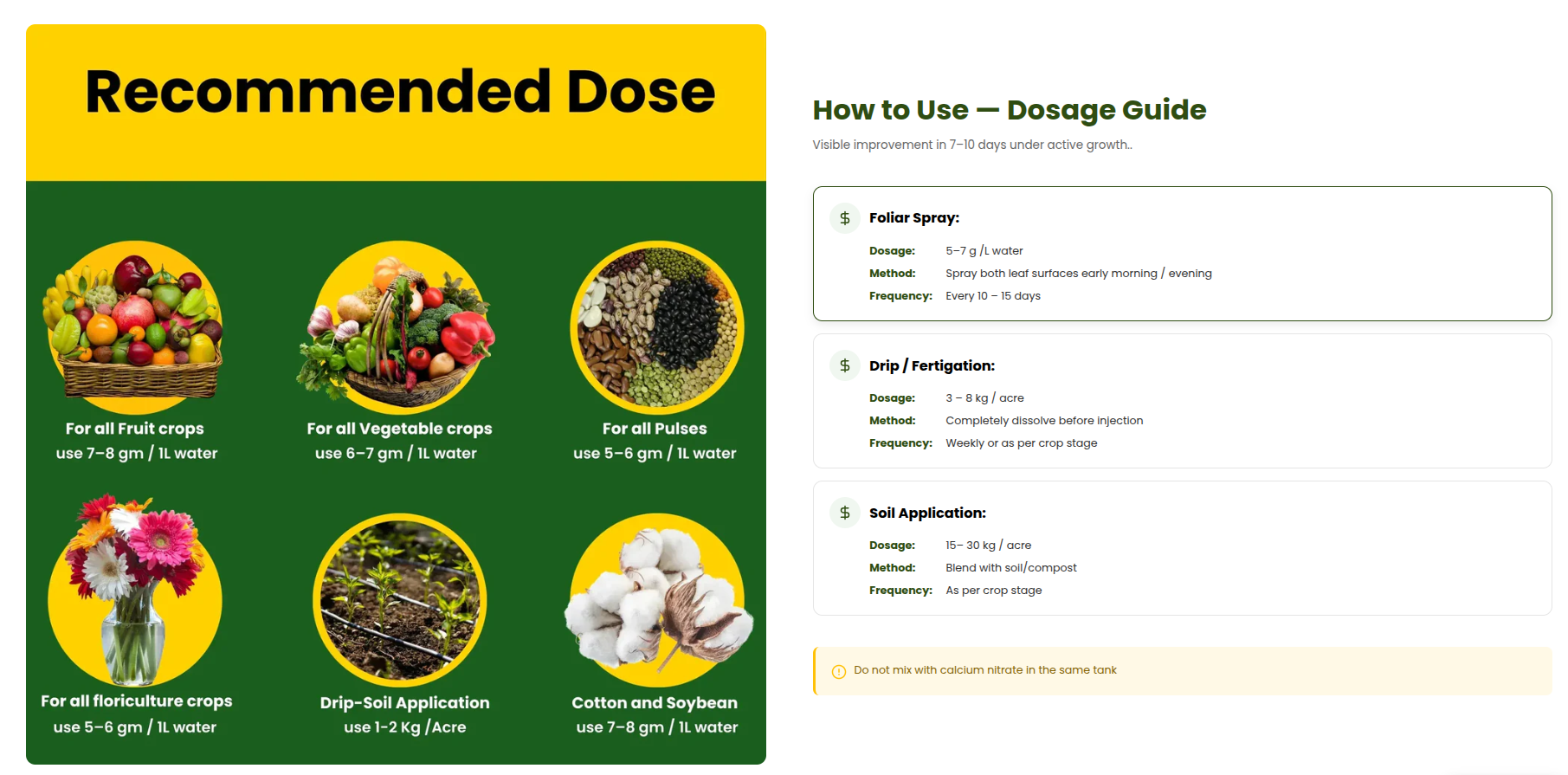 Recommended Dose

For all Fruit crops
use 7–8 gm / 1L water

For all Vegetable crops
use 6–7 gm / 1L water

For all Pulses
use 5–6 gm / 1L water

For all floriculture crops
use 5–6 gm / 1L water

Drip-Soil Application
use 1-2 Kg /Acre

Cotton and Soybean
use 7–8 gm / 1L water

How to Use — Dosage Guide

Visible improvement in 7–10 days under active growth..

$ Foliar Spray:

Dosage: 5–7 g /L water
Method: Spray both leaf surfaces early morning / evening
Frequency: Every 10 – 15 days

$ Drip / Fertigation:

Dosage: 3 – 8 kg / acre
Method: Completely dissolve before injection
Frequency: Weekly or as per crop stage

$ Soil Application:

Dosage: 15– 30 kg / acre
Method: Blend with soil/compost
Frequency: As per crop stage

Do not mix with calcium nitrate in the same tank